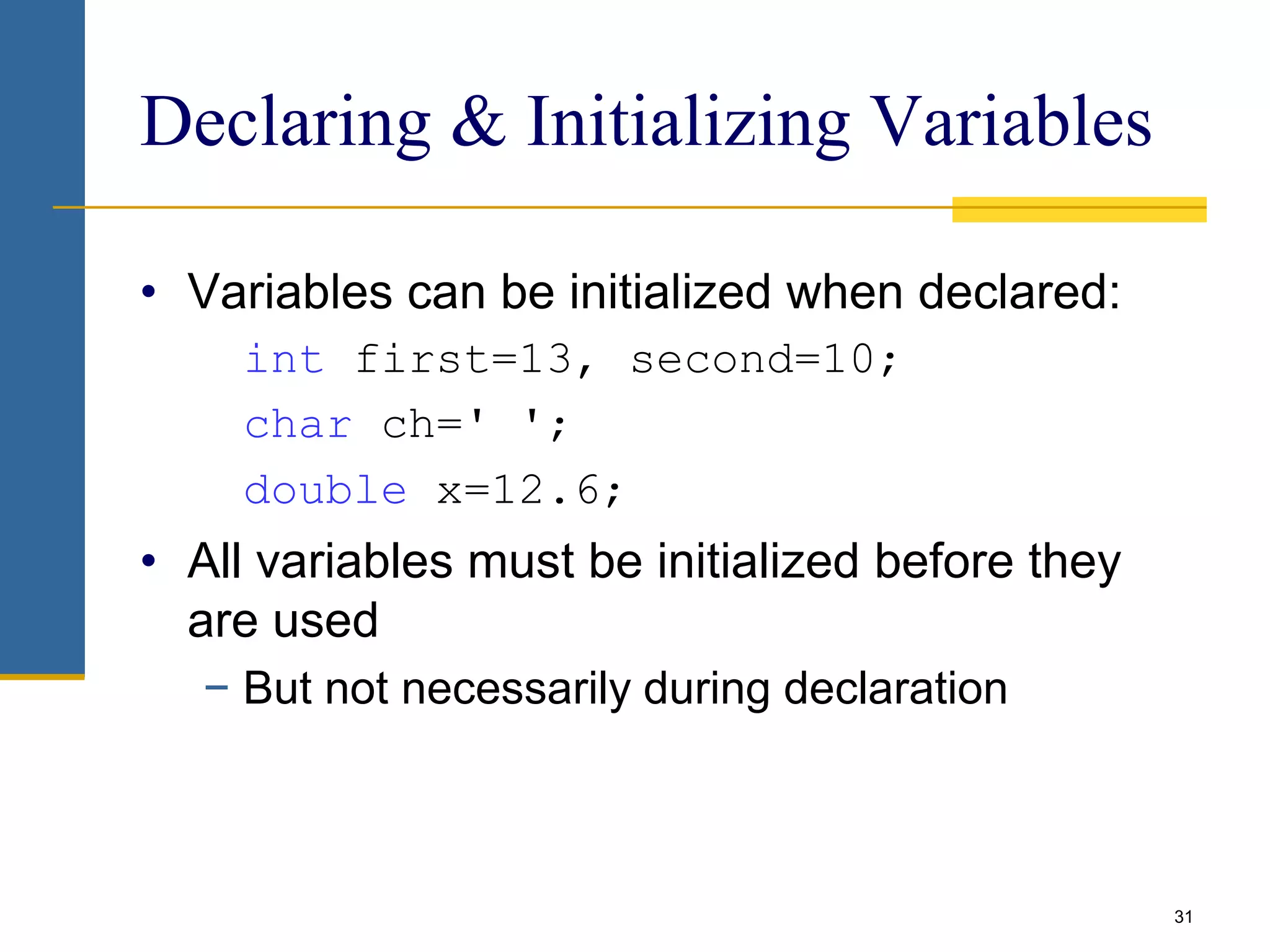 Declaring & Initializing Variables

• Variables can be initialized when declared:

int first=13, second=10;

char ch=' ';

double x=12.6;

• All variables must be initialized before they are used

– But not necessarily during declaration

31